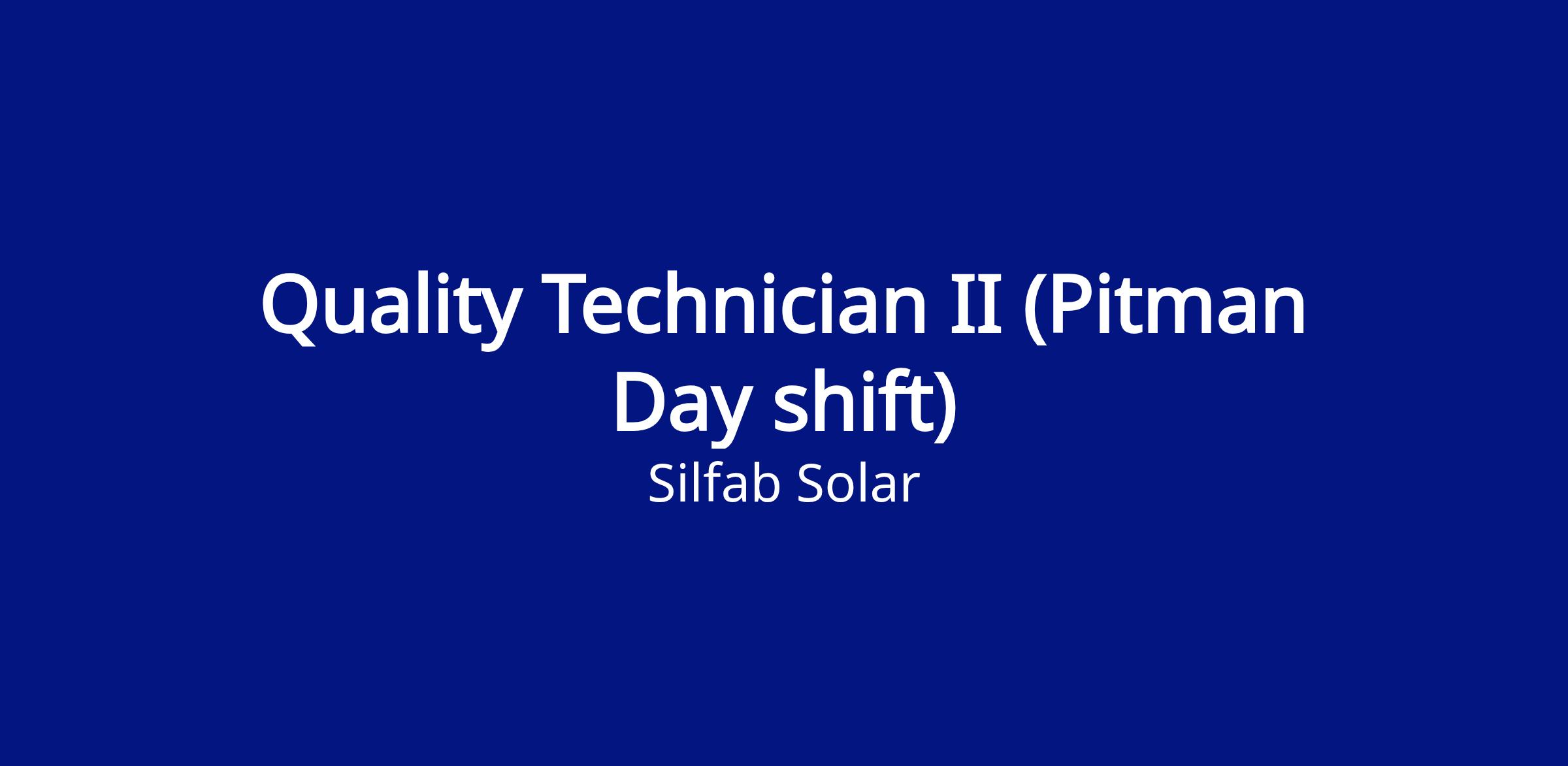 Quality Technician II (Pitman Day shift)

Silfab Solar